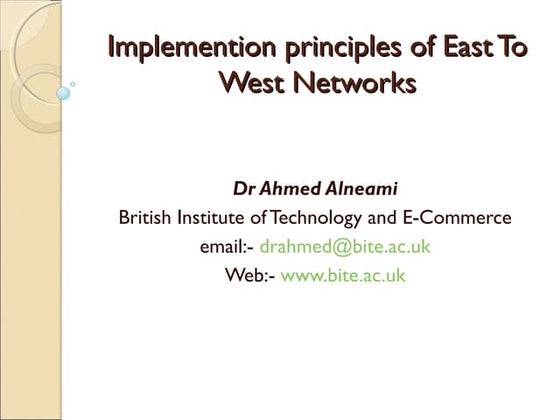 Implemention principles of East To West Networks

Dr Ahmed Alneami
British Institute of Technology and E-Commerce
email:- drahmed@bite.ac.uk
Web:- www.bite.ac.uk